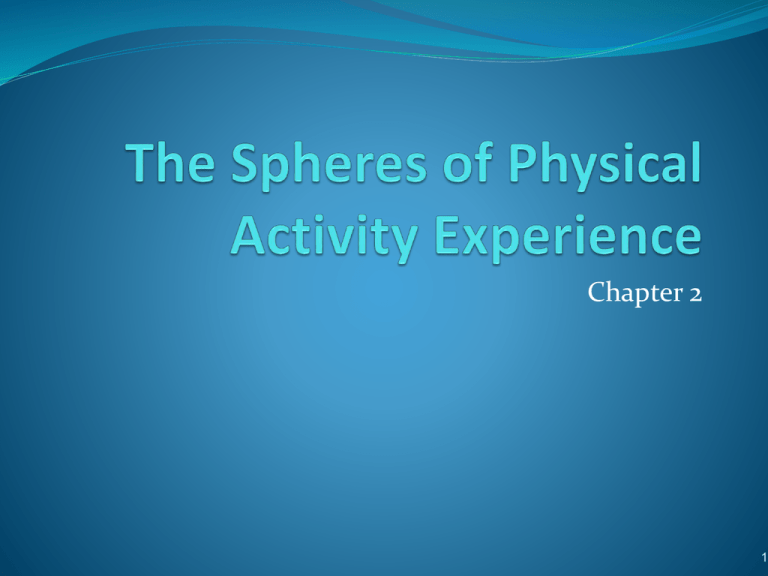 The Spheres of Physical Activity Experience

Chapter 2

1